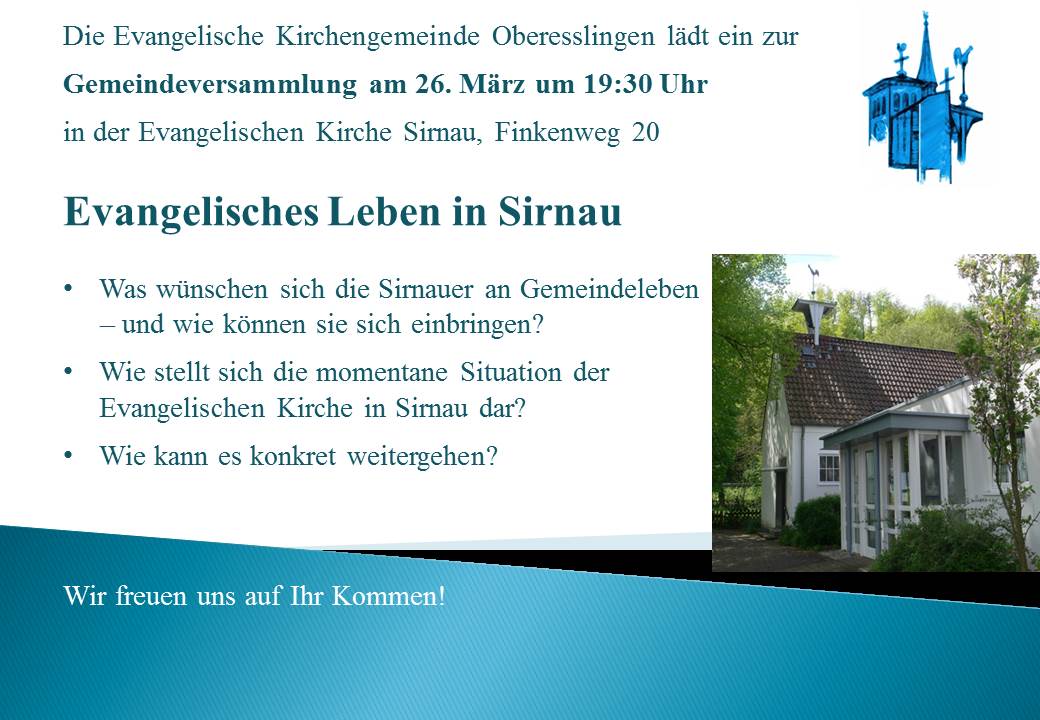 Die Evangelische Kirchengemeinde Oberesslingen lädt ein zur

Gemeindeversammlung am 26. März um 19:30 Uhr

in der Evangelischen Kirche Sirnau, Finkenweg 20

Evangelisches Leben in Sirnau

• Was wünschen sich die Sirnauer an Gemeindeleben – und wie können sie sich einbringen?

• Wie stellt sich die momentane Situation der Evangelischen Kirche in Sirnau dar?

• Wie kann es konkret weitergehen?

Wir freuen uns auf Ihr Kommen!